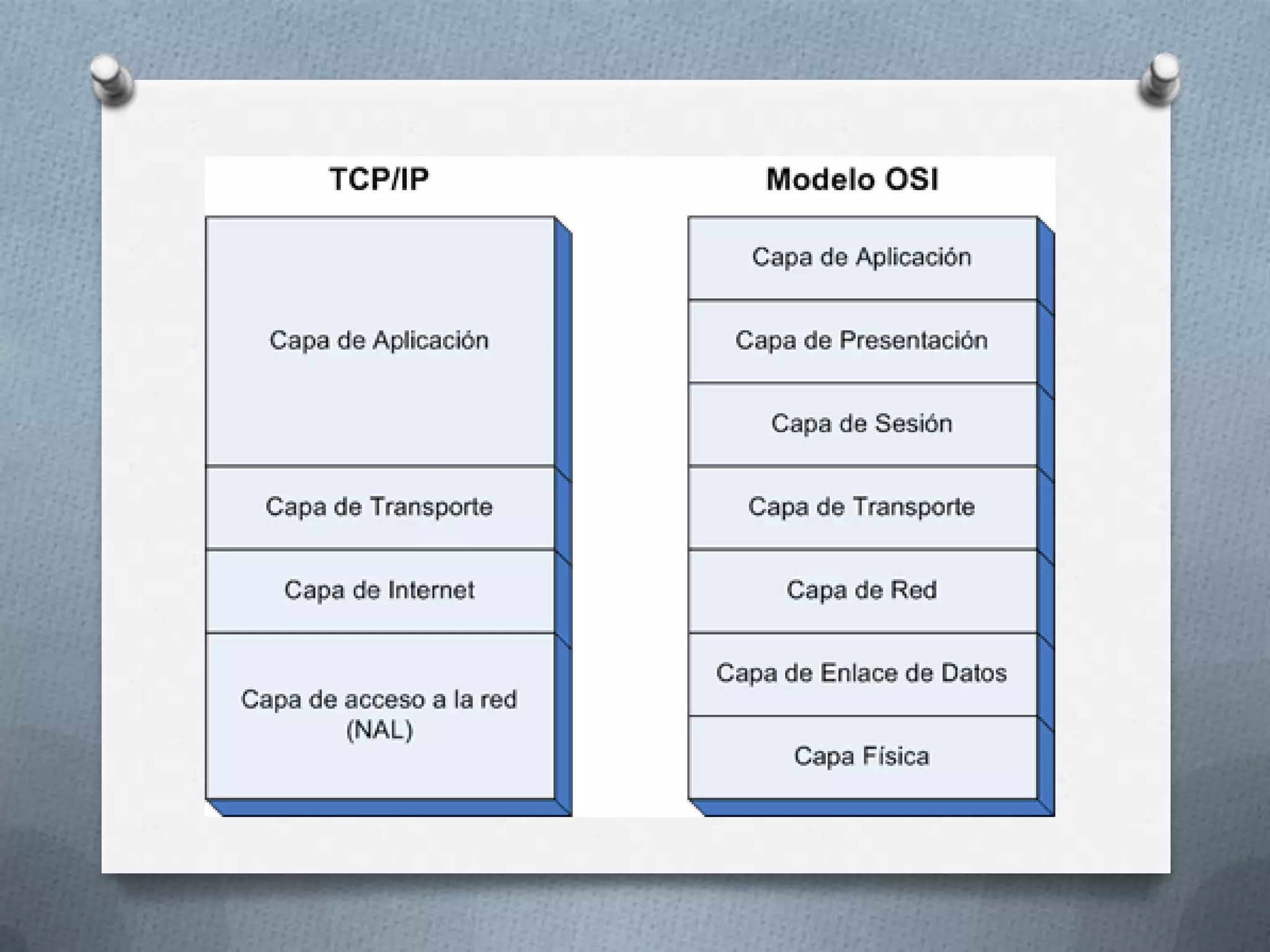 TCP/IP

Capa de Aplicación

Capa de Transporte

Capa de Internet

Capa de acceso a la red (NAL)

Modelo OSI

Capa de Aplicación

Capa de Presentación

Capa de Sesión

Capa de Transporte

Capa de Red

Capa de Enlace de Datos

Capa Física